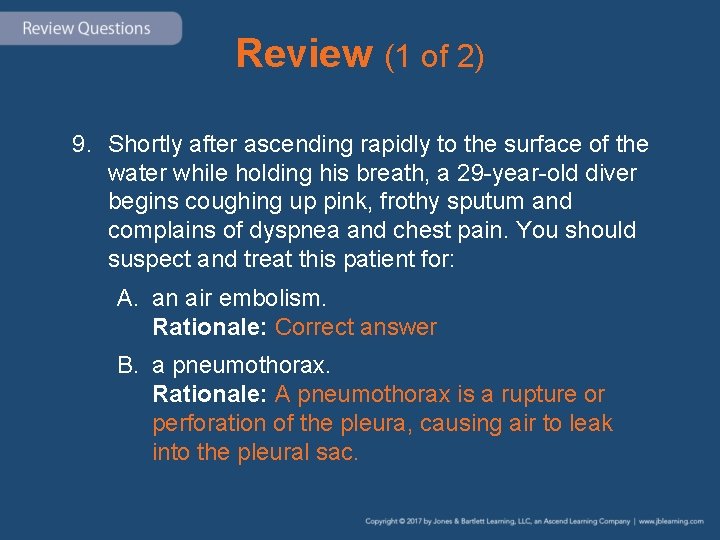 Review Questions

Review (1 of 2)

9. Shortly after ascending rapidly to the surface of the water while holding his breath, a 29-year-old diver begins coughing up pink, frothy sputum and complains of dyspnea and chest pain. You should suspect and treat this patient for:

A. an air embolism.
Rationale: Correct answer

B. a pneumothorax.
Rationale: A pneumothorax is a rupture or perforation of the pleura, causing air to leak into the pleural sac.

Copyright © 2017 by Jones & Bartlett Learning, LLC, an Ascend Learning Company | www.jblearning.com